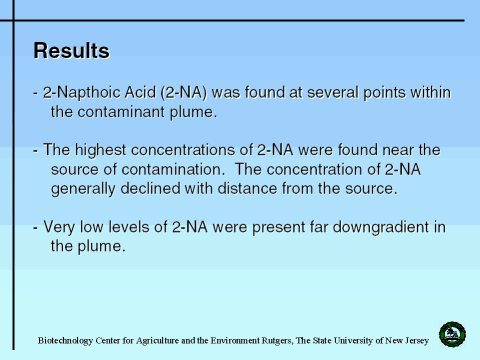 Results

- 2-Napthoic Acid (2-NA) was found at several points within the contaminant plume.

- The highest concentrations of 2-NA were found near the source of contamination.  The concentration of 2-NA generally declined with distance from the source.

- Very low levels of 2-NA were present far downgradient in the plume.

Biotechnology Center for Agriculture and the Environment Rutgers, The State University of New Jersey